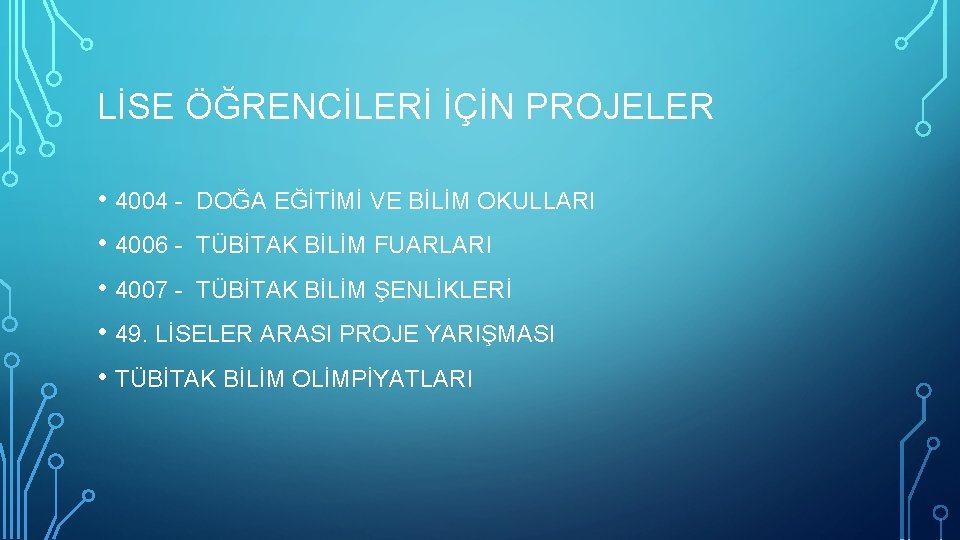 LİSE ÖĞRENCİLERİ İÇİN PROJELER

• 4004 - DOĞA EĞİTİMİ VE BİLİM OKULLARI
• 4006 - TÜBİTAK BİLİM FUARLARI
• 4007 - TÜBİTAK BİLİM ŞENLİKLERİ
• 49. LİSELER ARASI PROJE YARIŞMASI
• TÜBİTAK BİLİM OLİMPİYATLARI